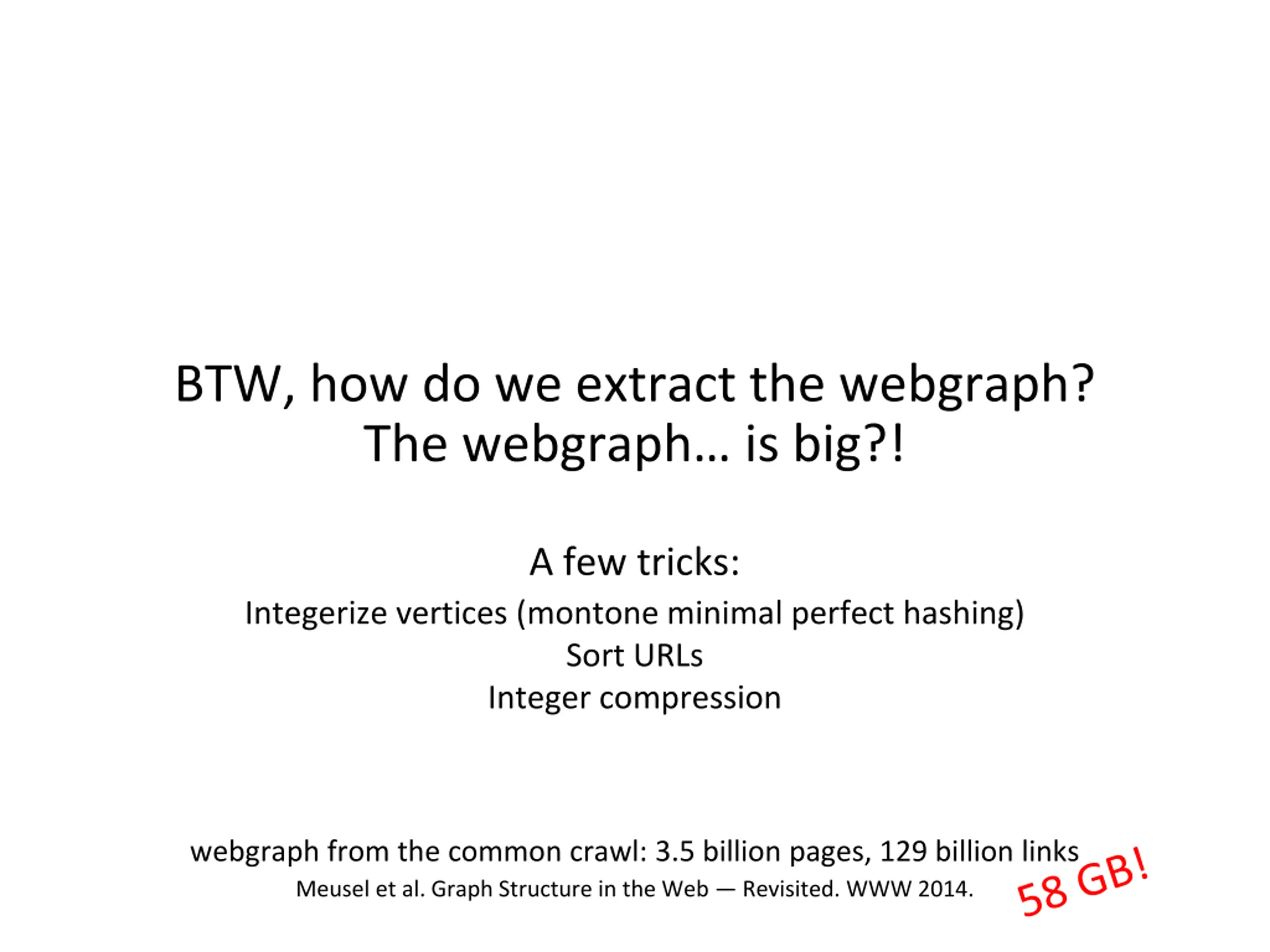 BTW, how do we extract the webgraph?
The webgraph… is big?!

A few tricks:

Integerize vertices (montone minimal perfect hashing)
Sort URLs
Integer compression

webgraph from the common crawl: 3.5 billion pages, 129 billion links
Meusel et al. Graph Structure in the Web — Revisited. WWW 2014.

58 GB!